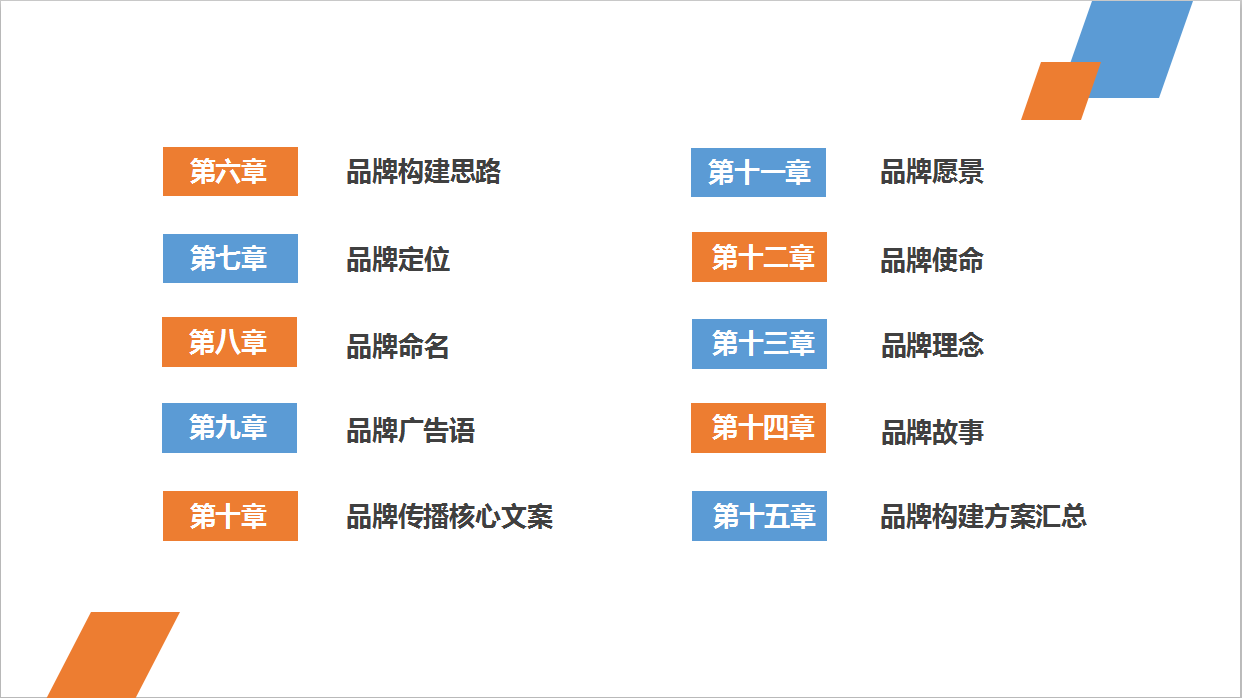 第六章 品牌构建思路

第七章 品牌定位

第八章 品牌命名

第九章 品牌广告语

第十章 品牌传播核心文案

第十一章 品牌愿景

第十二章 品牌使命

第十三章 品牌理念

第十四章 品牌故事

第十五章 品牌构建方案汇总